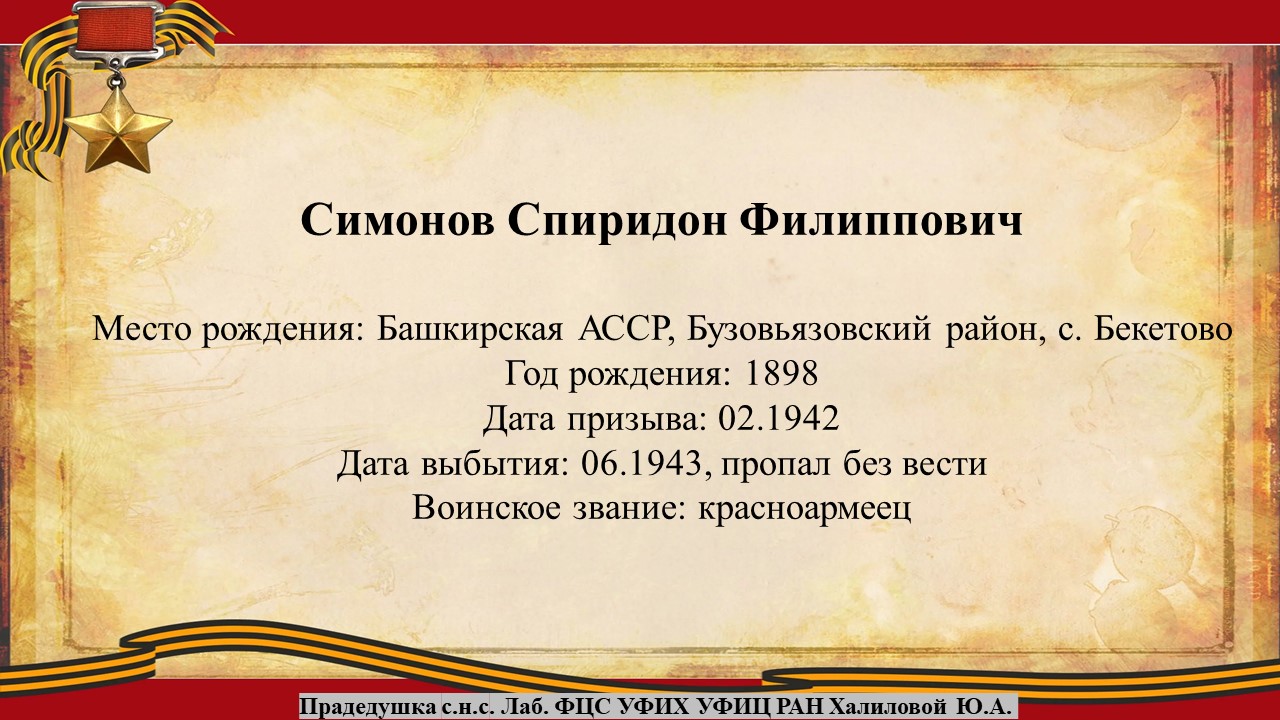 Симонов Спиридон Филиппович

Место рождения: Башкирская АССР, Бузовьязовский район, с. Бекетово
Год рождения: 1898
Дата призыва: 02.1942
Дата выбытия: 06.1943, пропал без вести
Воинское звание: красноармеец

Прадедушка с.н.с. Лаб. ФЦС УФИХ УФИЦ РАН Халиловой Ю.А.